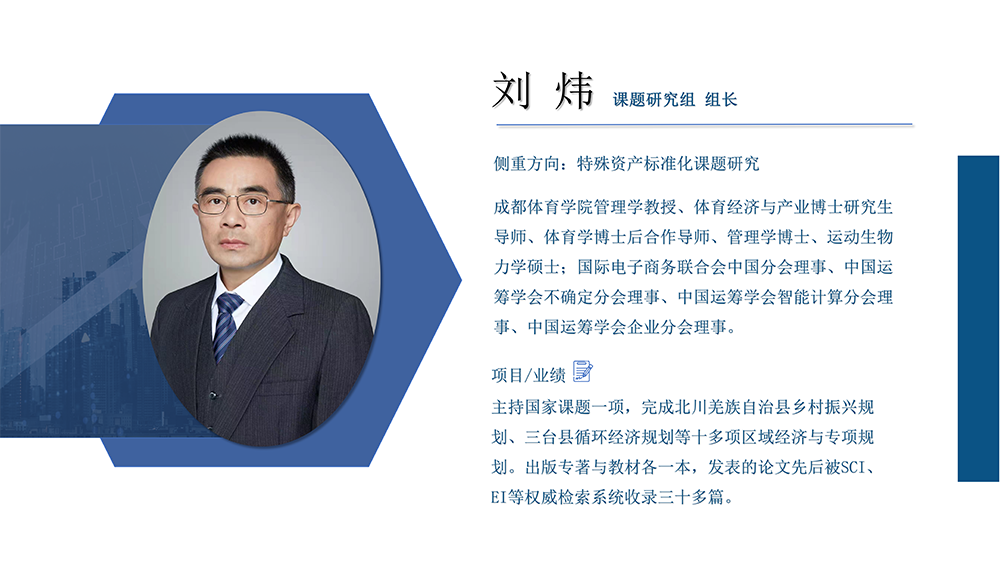 刘 炜 课题研究组 组长

侧重方向：特殊资产标准化课题研究

成都体育学院管理学教授、体育经济与产业博士研究生导师、体育学博士后合作导师、管理学博士、运动生物力学硕士；国际电子商务联合会中国分会理事、中国运筹学会不确定分会理事、中国运筹学会智能计算分会理事、中国运筹学会企业分会理事。

项目/业绩

主持国家课题一项，完成北川羌族自治县乡村振兴规划、三台县循环经济规划等十多项区域经济与专项规划。出版专著与教材各一本，发表的论文先后被SCI、EI等权威检索系统收录三十多篇。